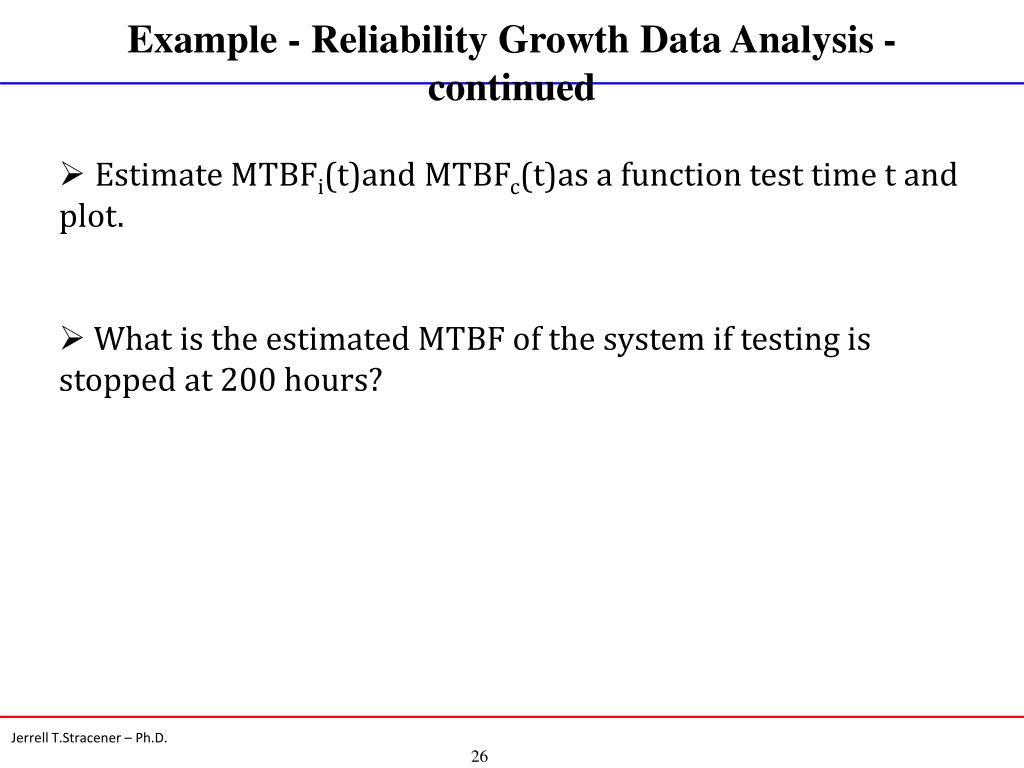 Example - Reliability Growth Data Analysis - continued

➢ Estimate $MTBF_i(t)$and $MTBF_c(t)$as a function test time t and plot.

➢ What is the estimated MTBF of the system if testing is stopped at 200 hours?

Jerrell T.Stracener – Ph.D.

26